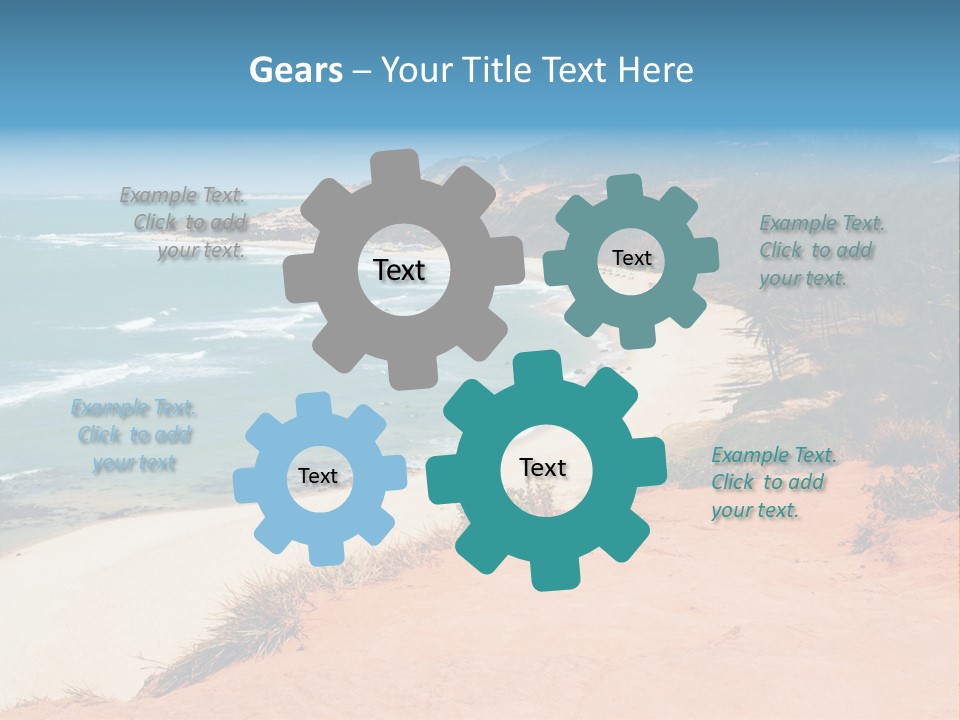 Gears – Your Title Text Here

Example Text. Click to add your text.

Text

Text

Example Text. Click to add your text.

Example Text. Click to add your text

Text

Text

Example Text. Click to add your text.